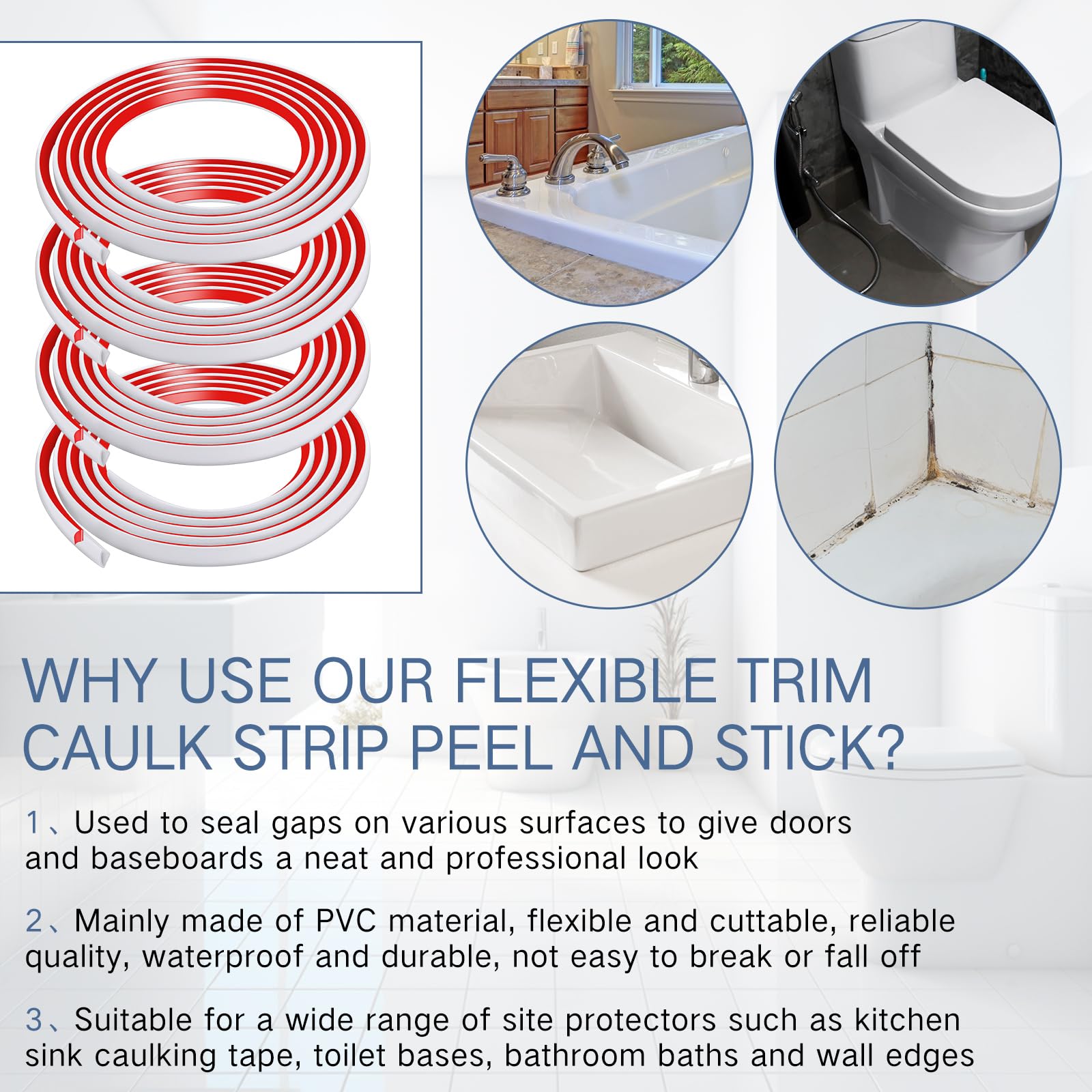 WHY USE OUR FLEXIBLE TRIM CAULK STRIP PEEL AND STICK?

1、Used to seal gaps on various surfaces to give doors and baseboards a neat and professional look

2、Mainly made of PVC material, flexible and cuttable, reliable quality, waterproof and durable, not easy to break or fall off

3、Suitable for a wide range of site protectors such as kitchen sink caulking tape, toilet bases, bathroom baths and wall edges